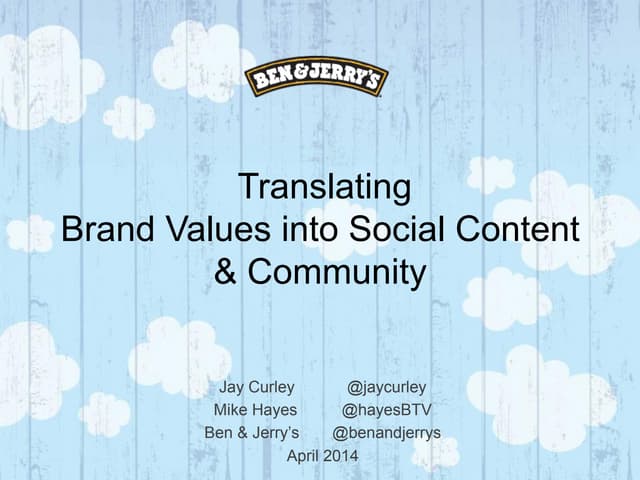 BEN&JERRY'S

Translating
Brand Values into Social Content
& Community

Jay Curley @jaycurley
Mike Hayes @hayesBTV
Ben & Jerry's @benandjerrys
April 2014